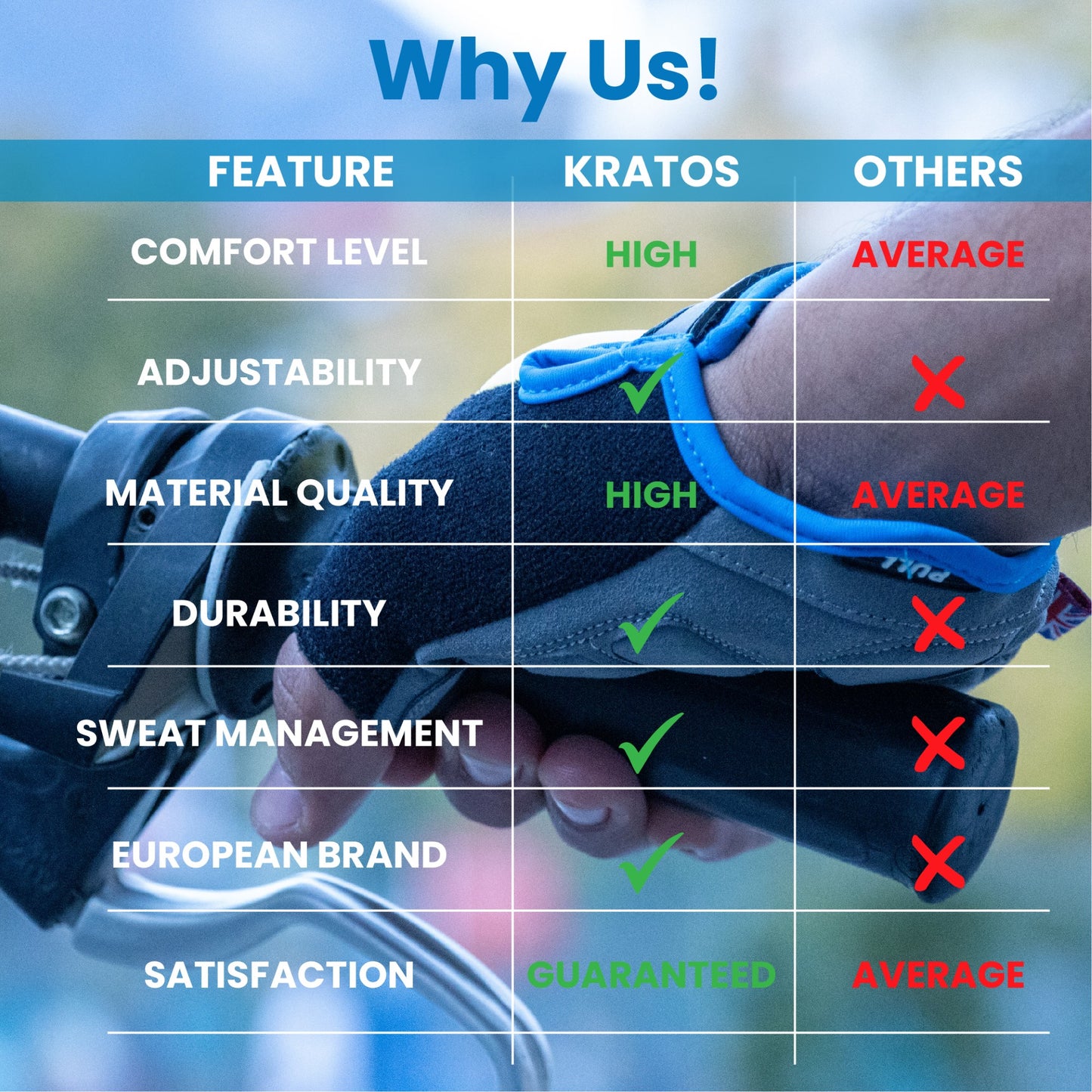 Why Us!

| FEATURE | KRATOS | OTHERS |
|---|---|---|
| COMFORT LEVEL | HIGH | AVERAGE |
| ADJUSTABILITY | ✓ | ✗ |
| MATERIAL QUALITY | HIGH | AVERAGE |
| DURABILITY | ✓ | ✗ |
| SWEAT MANAGEMENT | ✓ | ✗ |
| EUROPEAN BRAND | ✓ | ✗ |
| SATISFACTION | GUARANTEED | AVERAGE |

PULL